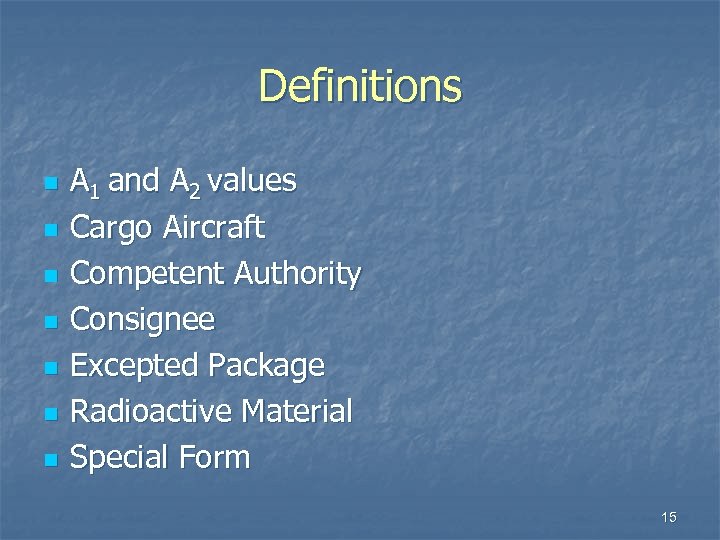 Definitions

- $A_1$ and $A_2$ values
- Cargo Aircraft
- Competent Authority
- Consignee
- Excepted Package
- Radioactive Material
- Special Form

15